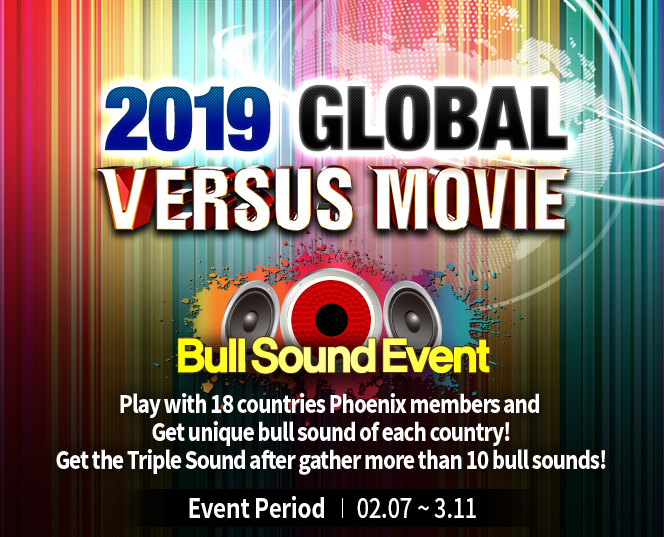 2019 GLOBAL
VERSUS MOVIE

Bull Sound Event

Play with 18 countries Phoenix members and Get unique bull sound of each country! Get the Triple Sound after gather more than 10 bull sounds!

Event Period | 02.07 ~ 3.11